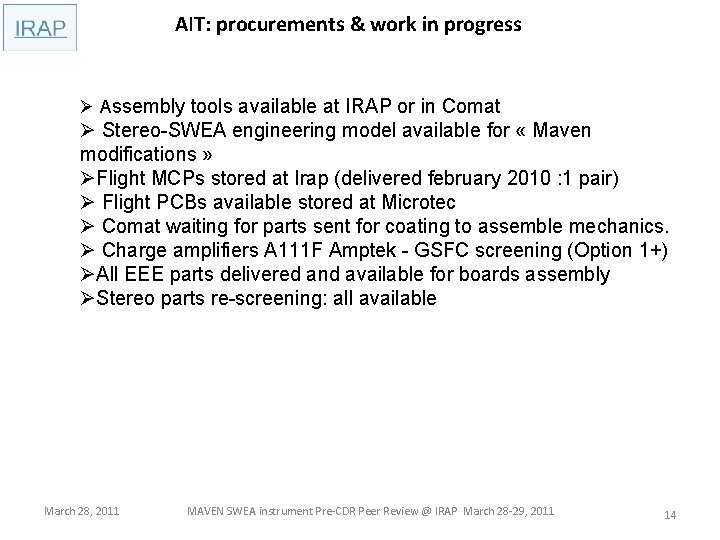 IRAP

AIT: procurements & work in progress

➢ Assembly tools available at IRAP or in Comat
➢ Stereo-SWEA engineering model available for « Maven modifications »
➢Flight MCPs stored at Irap (delivered february 2010 :1 pair)
➢ Flight PCBs available stored at Microtec
➢ Comat waiting for parts sent for coating to assemble mechanics.
➢ Charge amplifiers A111F Amptek - GSFC screening (Option 1+)
➢All EEE parts delivered and available for boards assembly
➢Stereo parts re-screening: all available

March 28, 2011

MAVEN SWEA instrument Pre-CDR Peer Review @ IRAP March 28-29, 2011

14